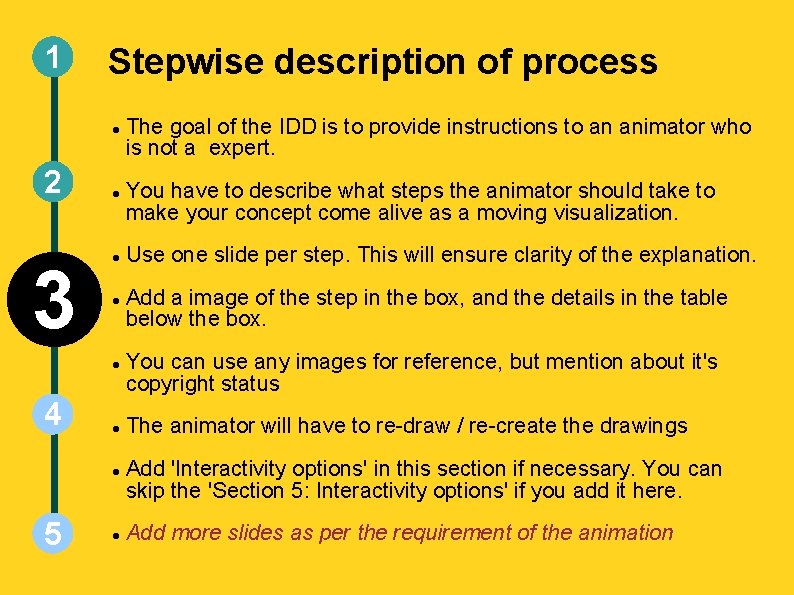 1

2

3

4

5

Stepwise description of process

- The goal of the IDD is to provide instructions to an animator who is not a expert.
- You have to describe what steps the animator should take to make your concept come alive as a moving visualization.
- Use one slide per step. This will ensure clarity of the explanation.
- Add a image of the step in the box, and the details in the table below the box.
- You can use any images for reference, but mention about it's copyright status
- The animator will have to re-draw / re-create the drawings
- Add 'Interactivity options' in this section if necessary. You can skip the 'Section 5: Interactivity options' if you add it here.
- Add more slides as per the requirement of the animation